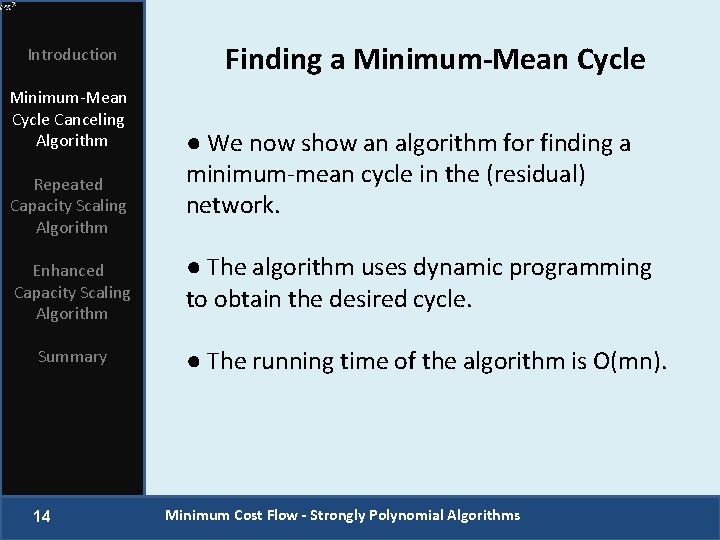 Introduction

Minimum-Mean Cycle Canceling Algorithm

Repeated Capacity Scaling Algorithm

Enhanced Capacity Scaling Algorithm

Summary

Finding a Minimum-Mean Cycle

● We now show an algorithm for finding a minimum-mean cycle in the (residual) network.

● The algorithm uses dynamic programming to obtain the desired cycle.

● The running time of the algorithm is O(mn).

14

Minimum Cost Flow - Strongly Polynomial Algorithms